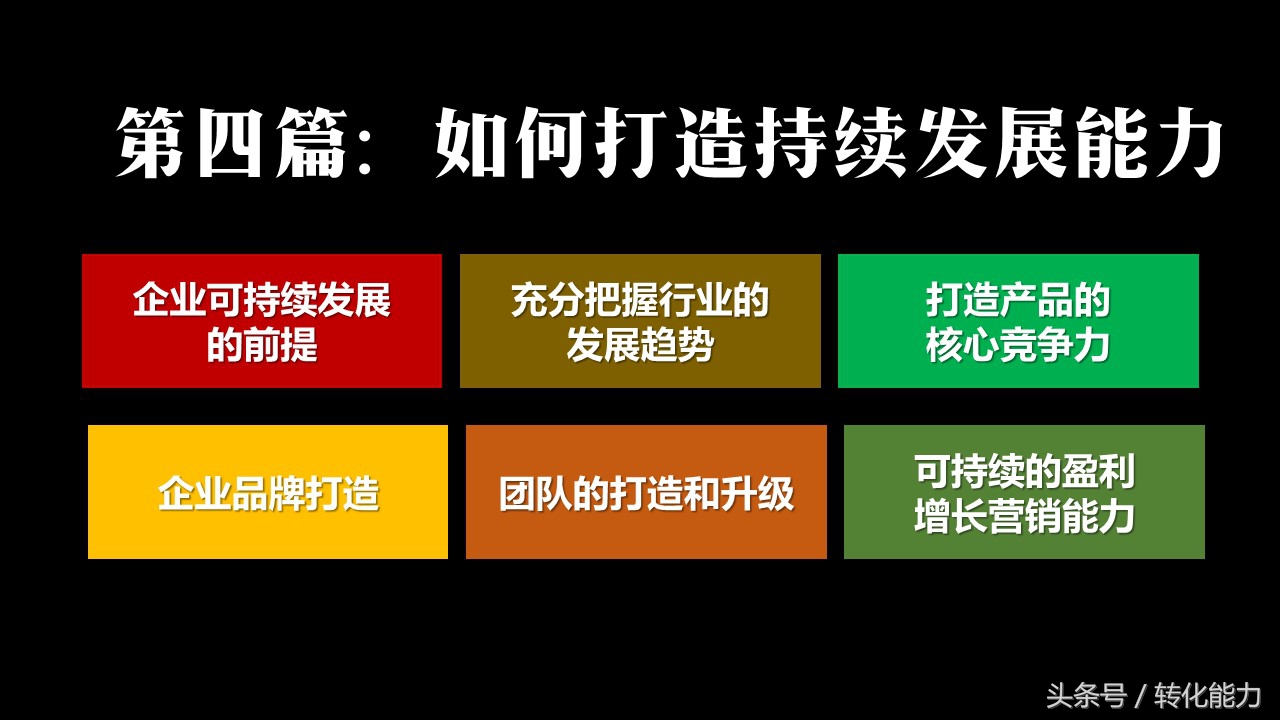 第四篇：如何打造持续发展能力

企业可持续发展的前提

充分把握行业的发展趋势

打造产品的核心竞争力

企业品牌打造

团队的打造和升级

可持续的盈利增长营销能力

头条号 / 转化能力